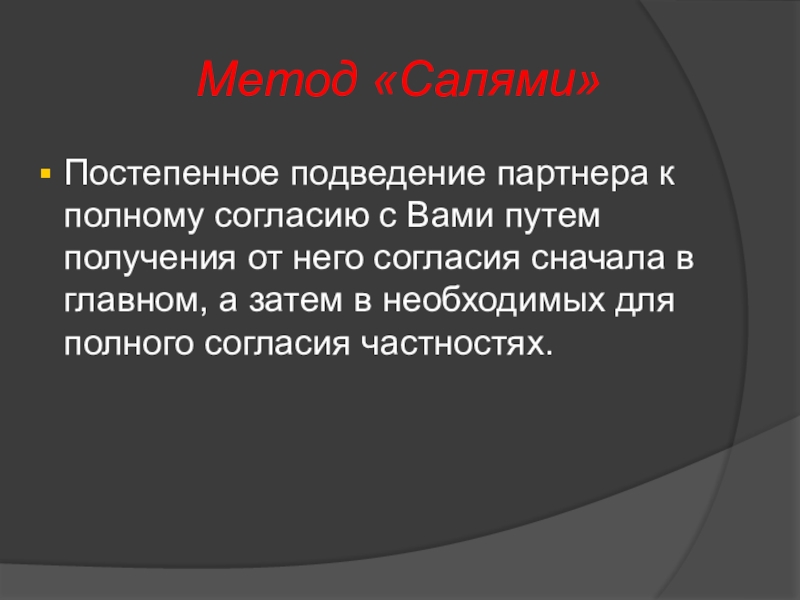 Метод «Салями»

Постепенное подведение партнера к полному согласию с Вами путем получения от него согласия сначала в главном, а затем в необходимых для полного согласия частностях.